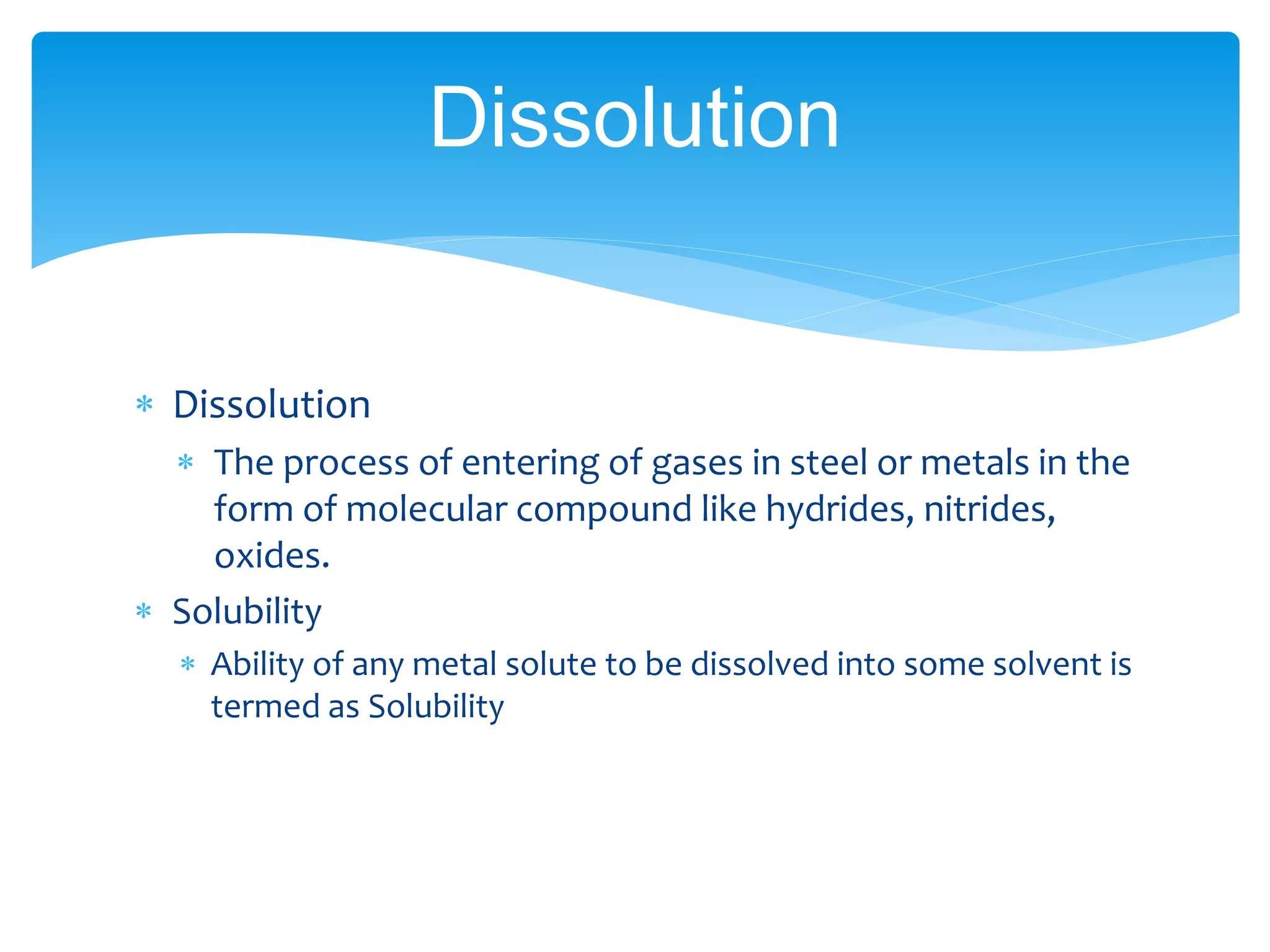 Dissolution

* Dissolution
  * The process of entering of gases in steel or metals in the form of molecular compound like hydrides, nitrides, oxides.
* Solubility
  * Ability of any metal solute to be dissolved into some solvent is termed as Solubility